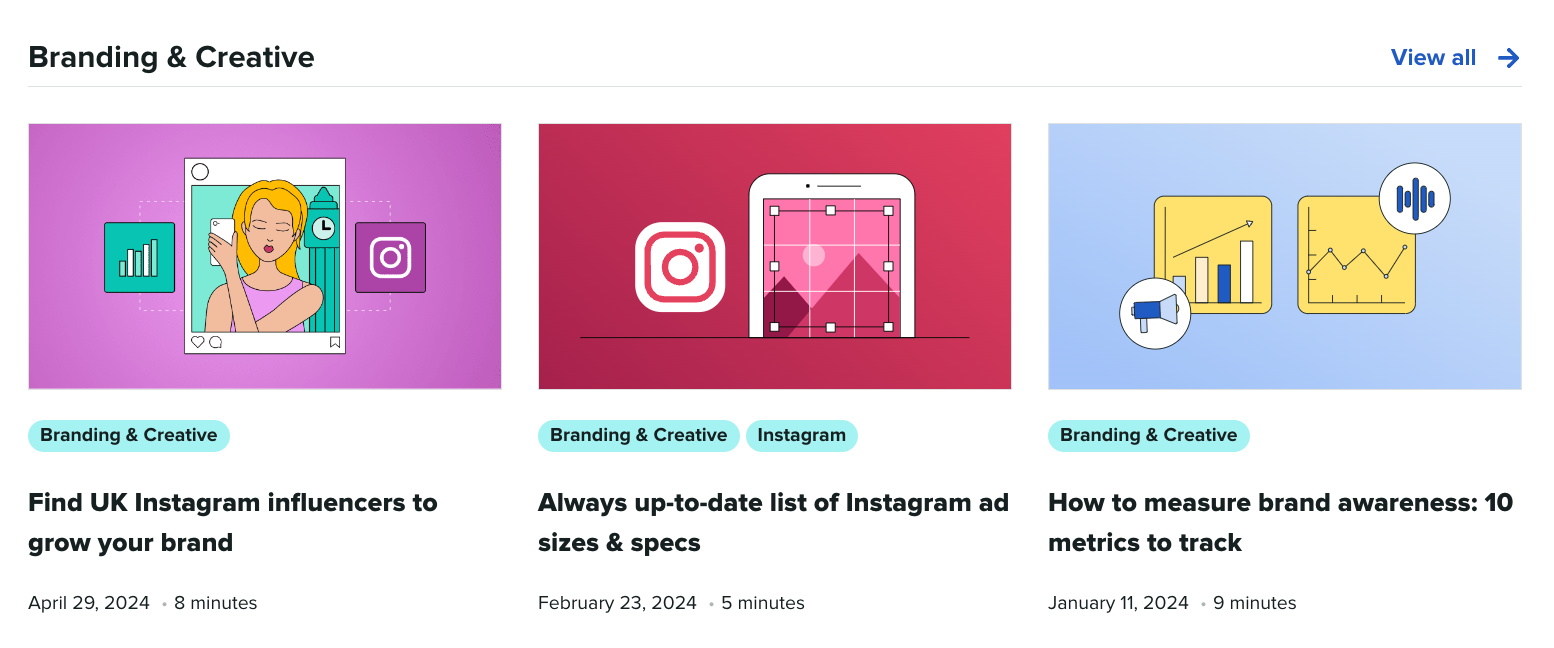 Branding & Creative

View all

Branding & Creative

Find UK Instagram influencers to grow your brand

April 29, 2024 • 8 minutes

Branding & Creative

Instagram

Always up-to-date list of Instagram ad sizes & specs

February 23, 2024 • 5 minutes

Branding & Creative

How to measure brand awareness: 10 metrics to track

January 11, 2024 • 9 minutes